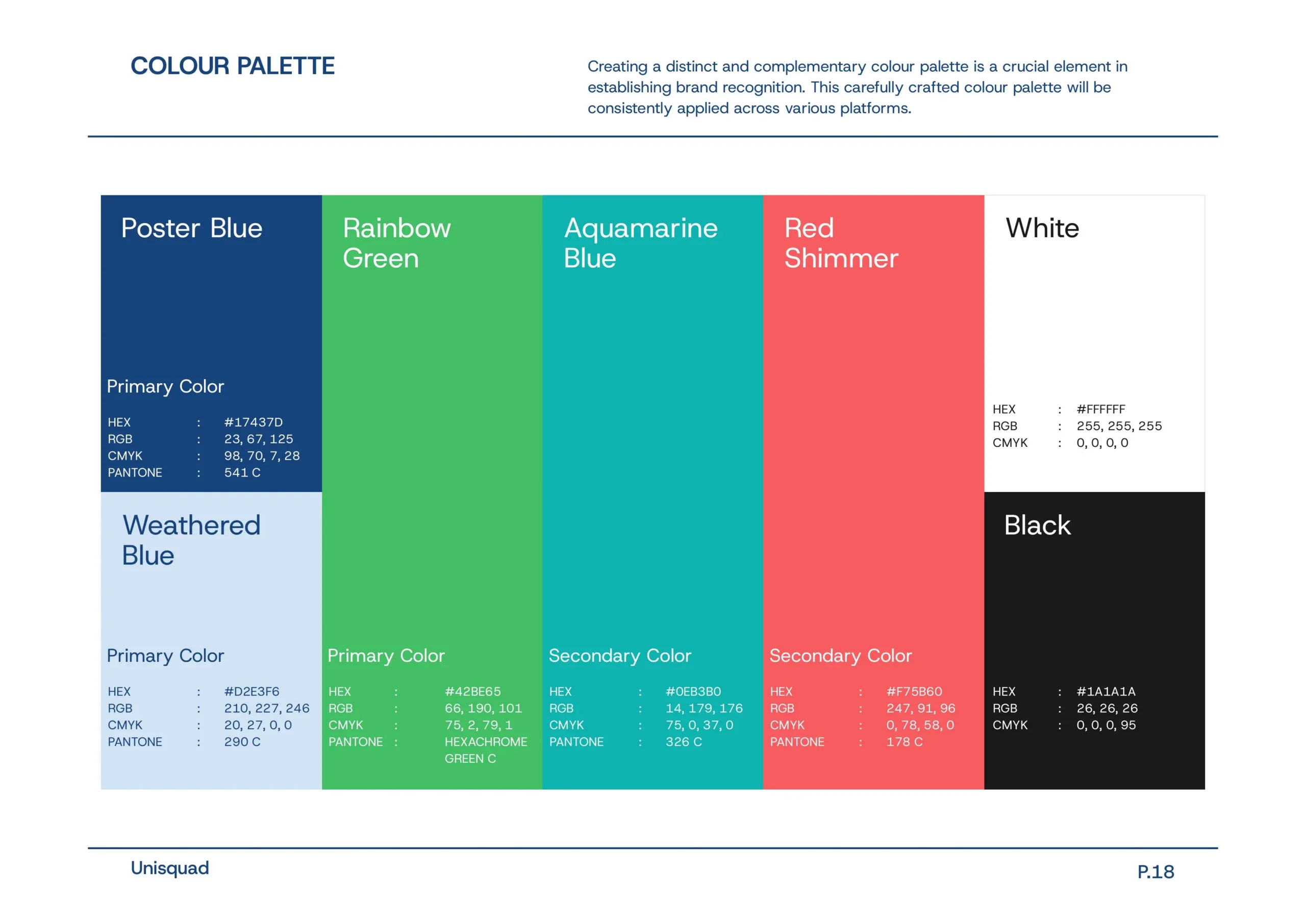 COLOUR PALETTE

Creating a distinct and complementary colour palette is a crucial element in establishing brand recognition. This carefully crafted colour palette will be consistently applied across various platforms.

Poster Blue

Primary Color

HEX : #17437D
RGB : 23, 67, 125
CMYK : 98, 70, 7, 28
PANTONE : 541 C

Weathered Blue

Primary Color

HEX : #D2E3F6
RGB : 210, 227, 246
CMYK : 20, 27, 0, 0
PANTONE : 290 C

Rainbow Green

Primary Color

HEX : #42BE65
RGB : 66, 190, 101
CMYK : 75, 2, 79, 1
PANTONE : HEXACHROME GREEN C

Aquamarine Blue

Secondary Color

HEX : #0EB3B0
RGB : 14, 179, 176
CMYK : 75, 0, 37, 0
PANTONE : 326 C

Red Shimmer

Secondary Color

HEX : #F75B60
RGB : 247, 91, 96
CMYK : 0, 78, 58, 0
PANTONE : 178 C

White

HEX : #FFFFFF
RGB : 255, 255, 255
CMYK : 0, 0, 0, 0

Black

HEX : #1A1A1A
RGB : 26, 26, 26
CMYK : 0, 0, 0, 95

Unisquad

P.18